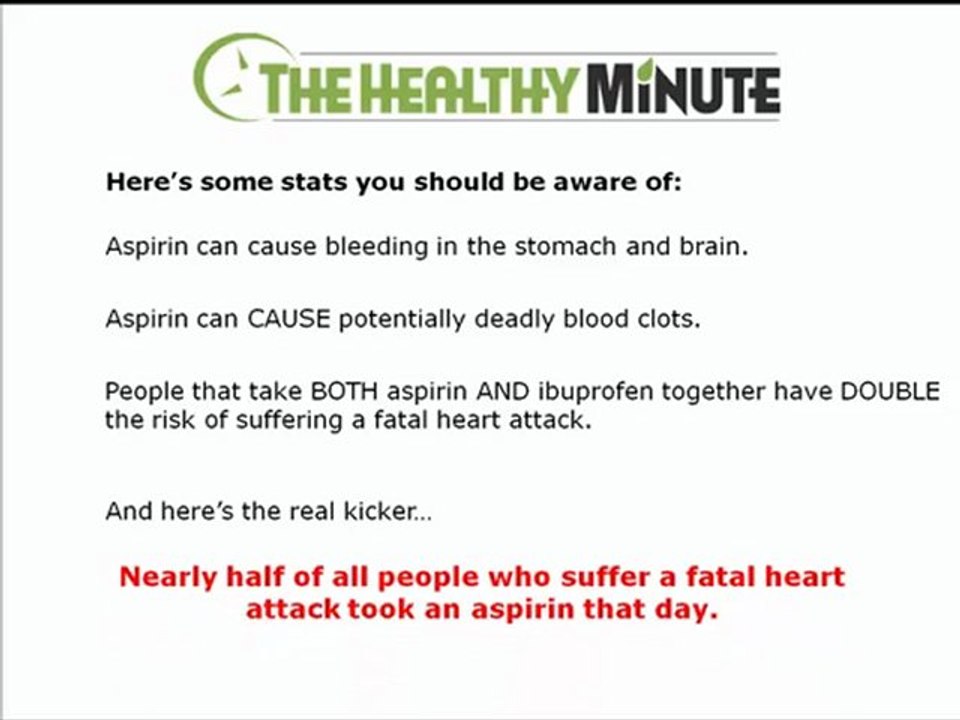 THE HEALTHY MINUTE

Here's some stats you should be aware of:

Aspirin can cause bleeding in the stomach and brain.

Aspirin can CAUSE potentially deadly blood clots.

People that take BOTH aspirin AND ibuprofen together have DOUBLE the risk of suffering a fatal heart attack.

And here's the real kicker...

Nearly half of all people who suffer a fatal heart attack took an aspirin that day.